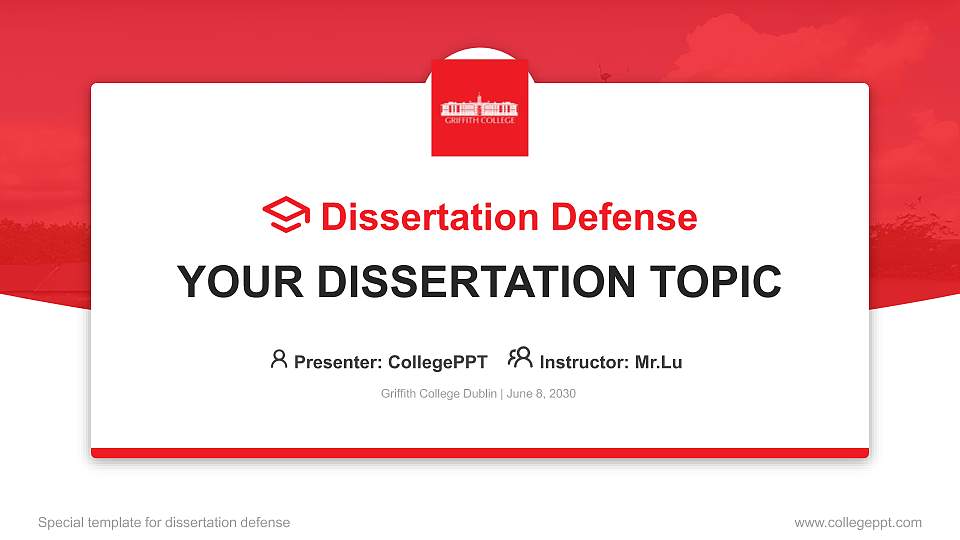 GRIFFITH COLLEGE

Dissertation Defense

YOUR DISSERTATION TOPIC

Presenter: CollegePPT Instructor: Mr.Lu

Griffith College Dublin | June 8, 2030

Special template for dissertation defense

www.collegeppt.com